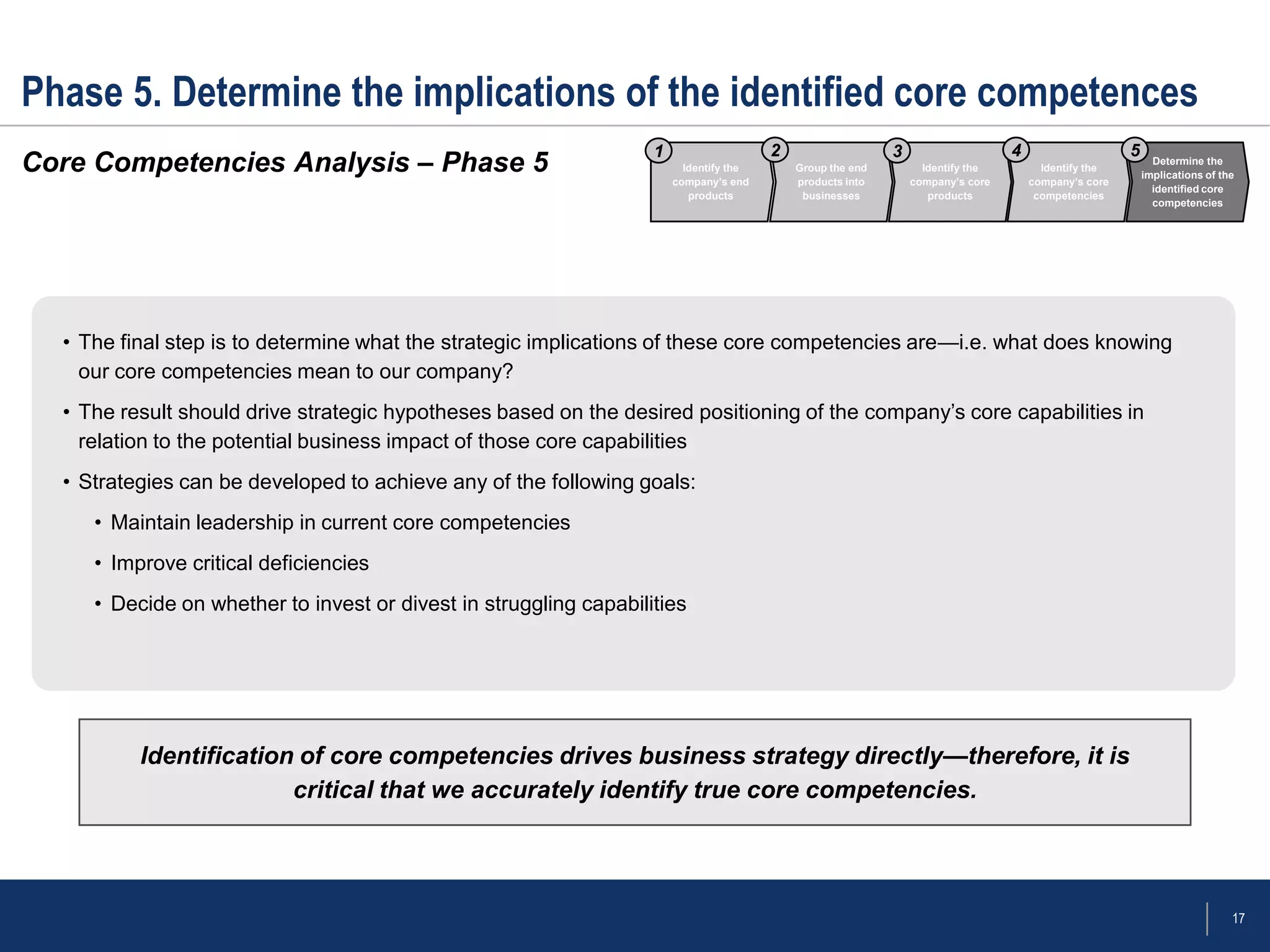 Phase 5. Determine the implications of the identified core competences

Core Competencies Analysis – Phase 5

1 Identify the company's end products

2 Group the end products into businesses

3 Identify the company's core products

4 Identify the company's core competencies

5 Determine the implications of the identified core competencies

• The final step is to determine what the strategic implications of these core competencies are—i.e. what does knowing our core competencies mean to our company?

• The result should drive strategic hypotheses based on the desired positioning of the company's core capabilities in relation to the potential business impact of those core capabilities

• Strategies can be developed to achieve any of the following goals:

• Maintain leadership in current core competencies

• Improve critical deficiencies

• Decide on whether to invest or divest in struggling capabilities

Identification of core competencies drives business strategy directly—therefore, it is critical that we accurately identify true core competencies.

17